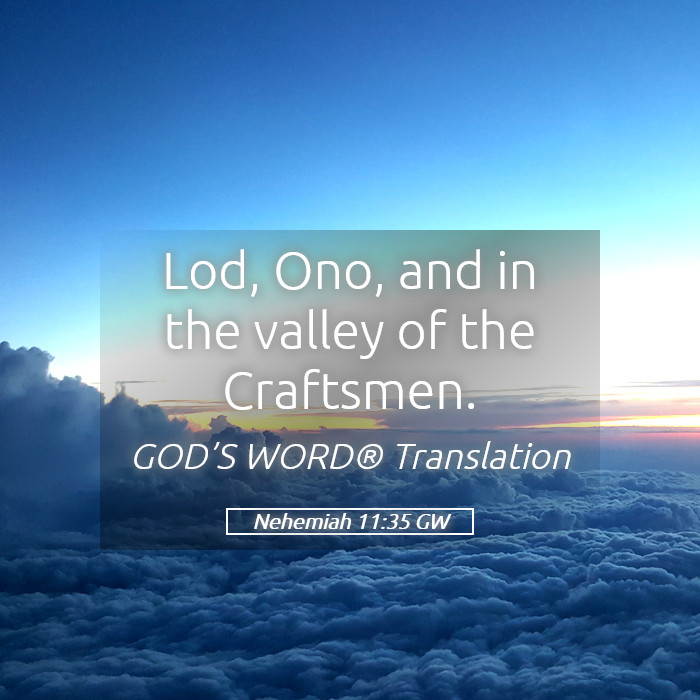 Lod, Ono, and in the valley of the Craftsmen.

GOD'S WORD® Translation

Nehemiah 11:35 GW